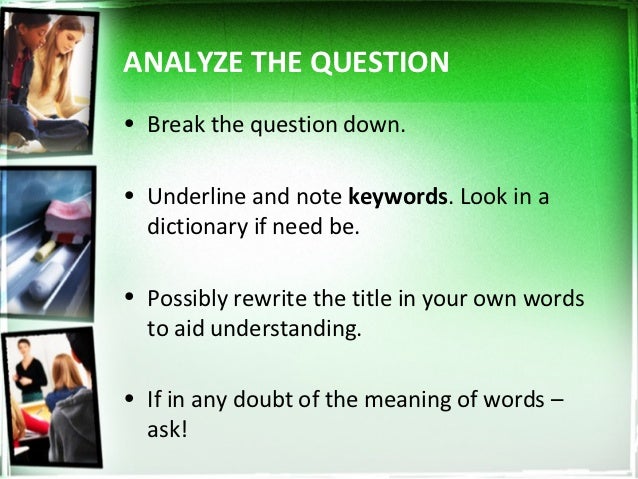 ANALYZE THE QUESTION

• Break the question down.

• Underline and note **keywords**. Look in a dictionary if need be.

• Possibly rewrite the title in your own words to aid understanding.

• If in any doubt of the meaning of words – ask!